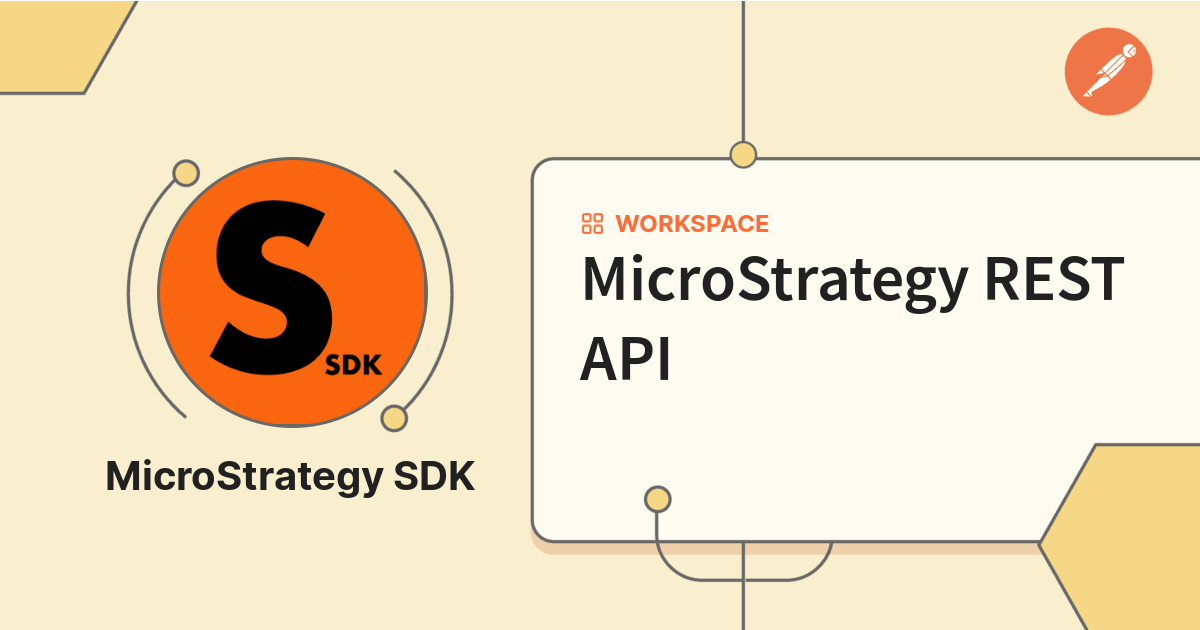 S SDK

MicroStrategy SDK

WORKSPACE

MicroStrategy REST API